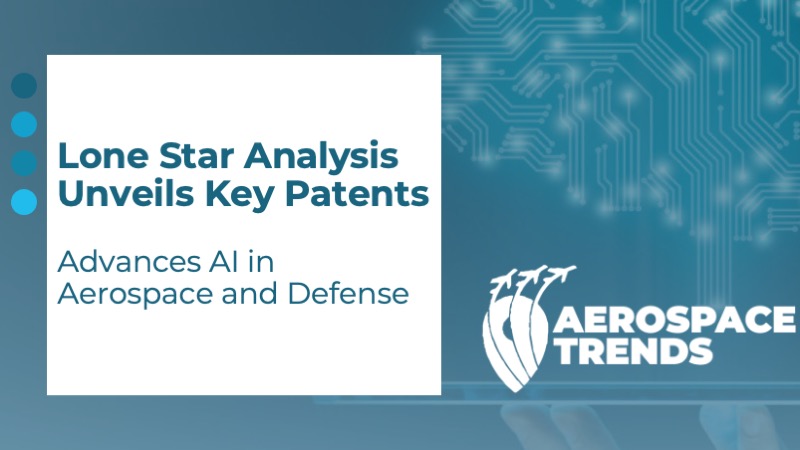 Lone Star Analysis Unveils Key Patents

Advances AI in Aerospace and Defense

AEROSPACE TRENDS